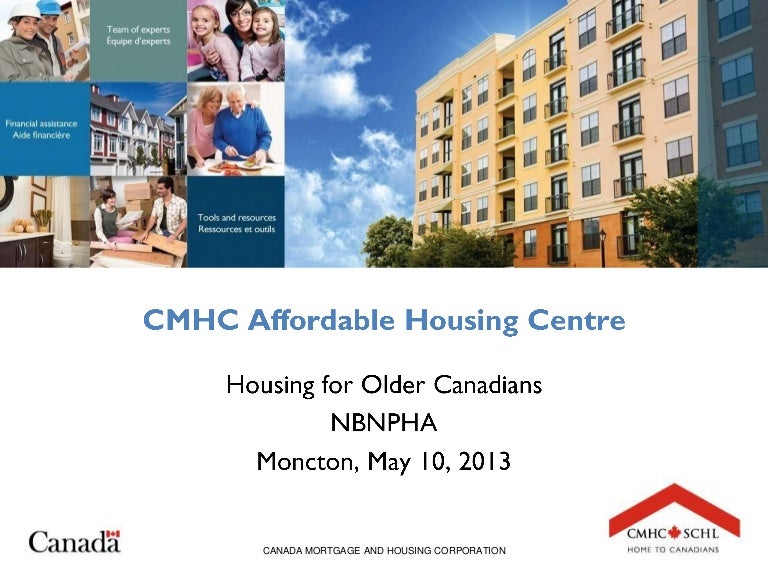 Team of experts
Équipe d'experts

Financial assistance
Aide financière

Tools and resources
Ressources et outils

CMHC Affordable Housing Centre

Housing for Older Canadians
NBNPHA
Moncton, May 10, 2013

Canada

CANADA MORTGAGE AND HOUSING CORPORATION

CMHC SCHL
HOME TO CANADIANS